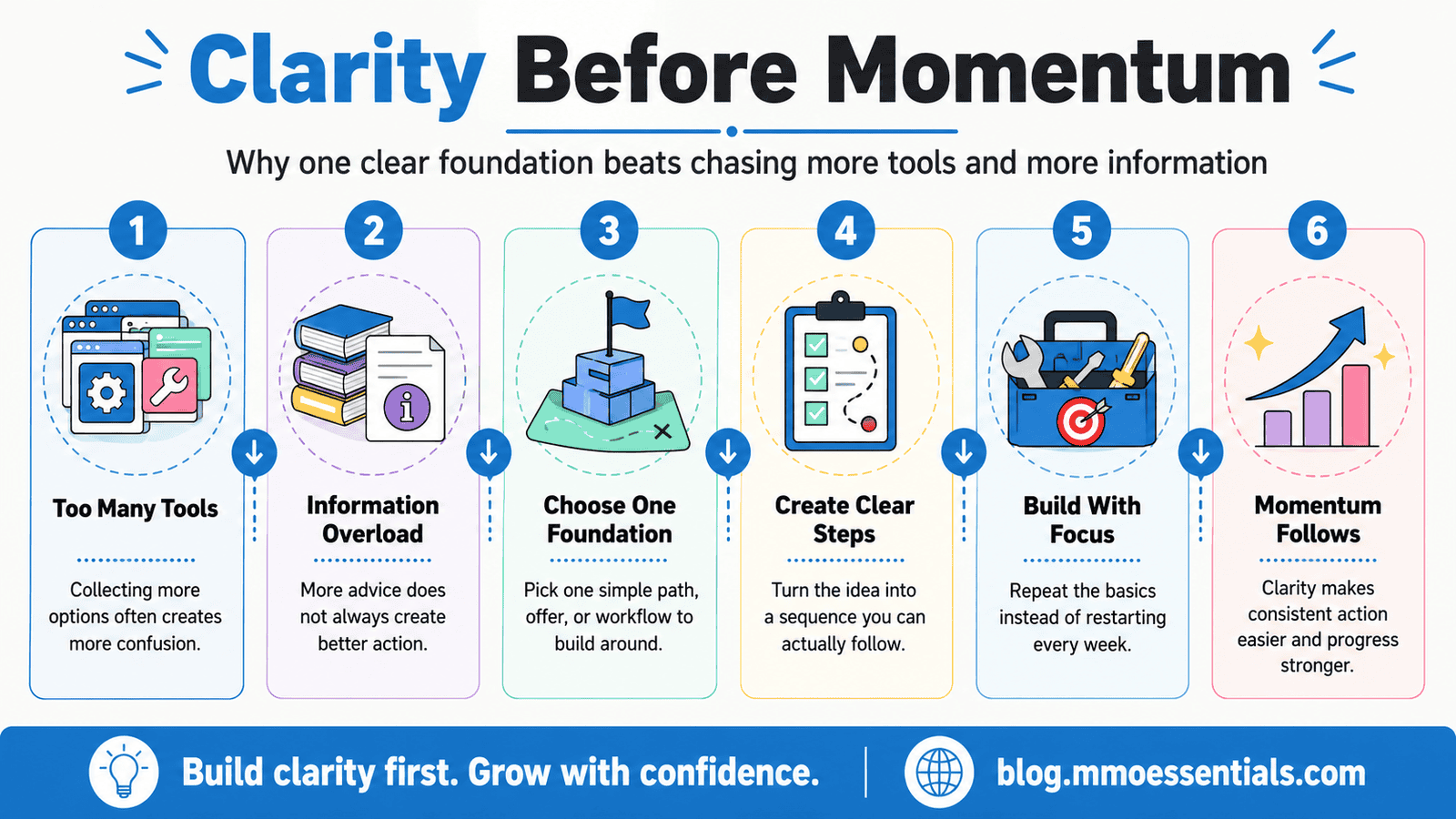 Clarity Before Momentum

Why one clear foundation beats chasing more tools and more information

1

Too Many Tools

Collecting more options often creates more confusion.

2

Information Overload

More advice does not always create better action.

3

Choose One Foundation

Pick one simple path, offer, or workflow to build around.

4

Create Clear Steps

Turn the idea into a sequence you can actually follow.

5

Build With Focus

Repeat the basics instead of restarting every week.

6

Momentum Follows

Clarity makes consistent action easier and progress stronger.

Build clarity first. Grow with confidence.

blog.mmoessentials.com